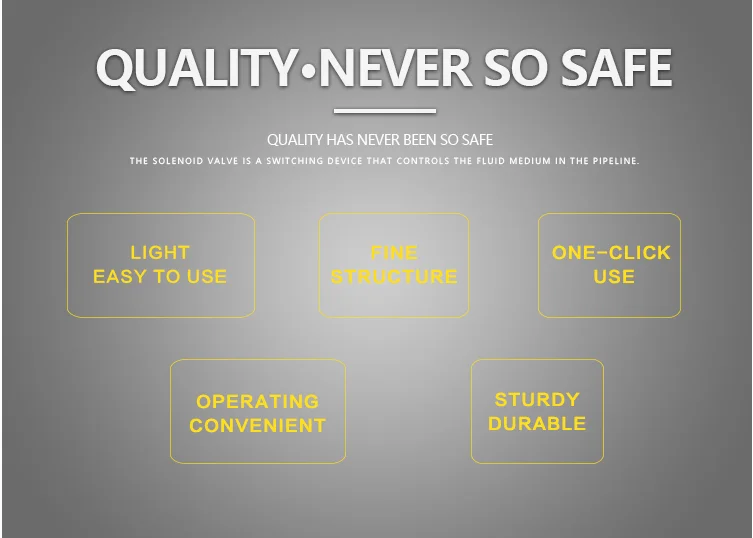 QUALITY•NEVER SO SAFE

QUALITY HAS NEVER BEEN SO SAFE

THE SOLENOID VALVE IS A SWITCHING DEVICE THAT CONTROLS THE FLUID MEDIUM IN THE PIPELINE.

LIGHT
EASY TO USE

FINE
STRUCTURE

ONE-CLICK
USE

OPERATING
CONVENIENT

STURDY
DURABLE